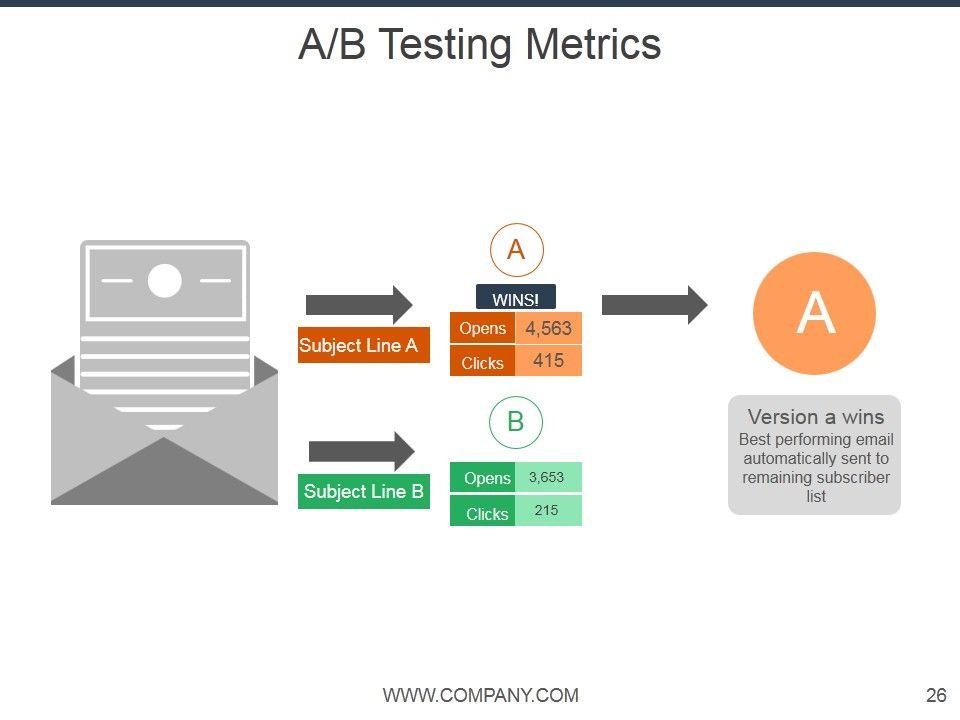 A/B Testing Metrics

Subject Line A

A

WINS!

| Opens | 4,563 |
|---|---|
| Clicks | 415 |

Subject Line B

B

| Opens | 3,653 |
|---|---|
| Clicks | 215 |

A

Version a wins
Best performing email automatically sent to remaining subscriber list

WWW.COMPANY.COM

26